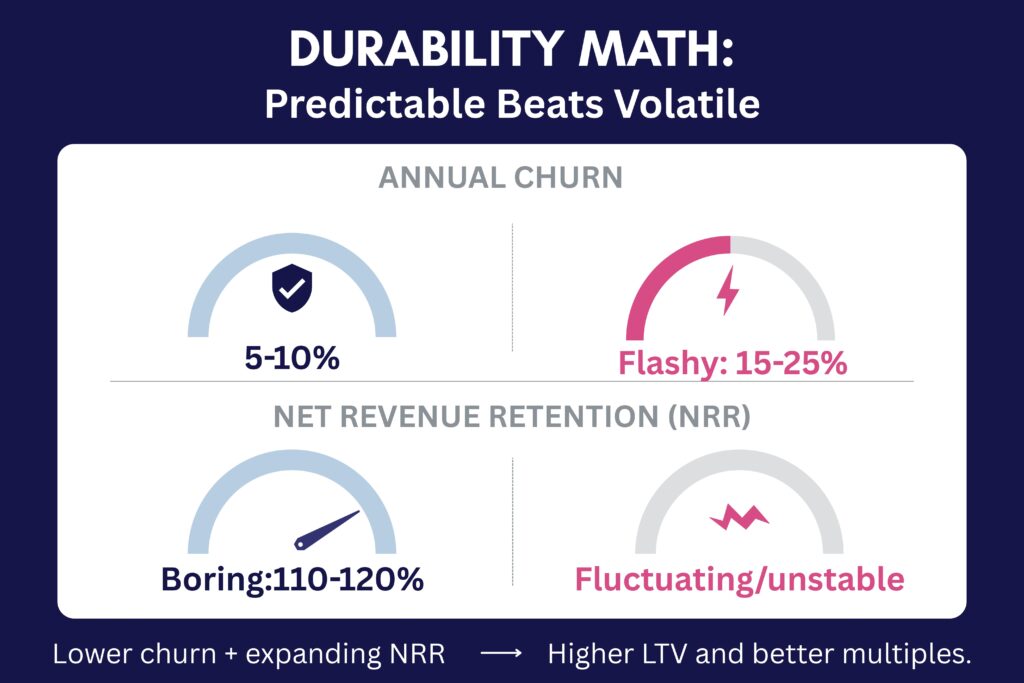 DURABILITY MATH:
Predictable Beats Volatile

ANNUAL CHURN

5-10%

Flashy: 15-25%

NET REVENUE RETENTION (NRR)

Boring:110-120%

Fluctuating/unstable

Lower churn + expanding NRR ⟶ Higher LTV and better multiples.